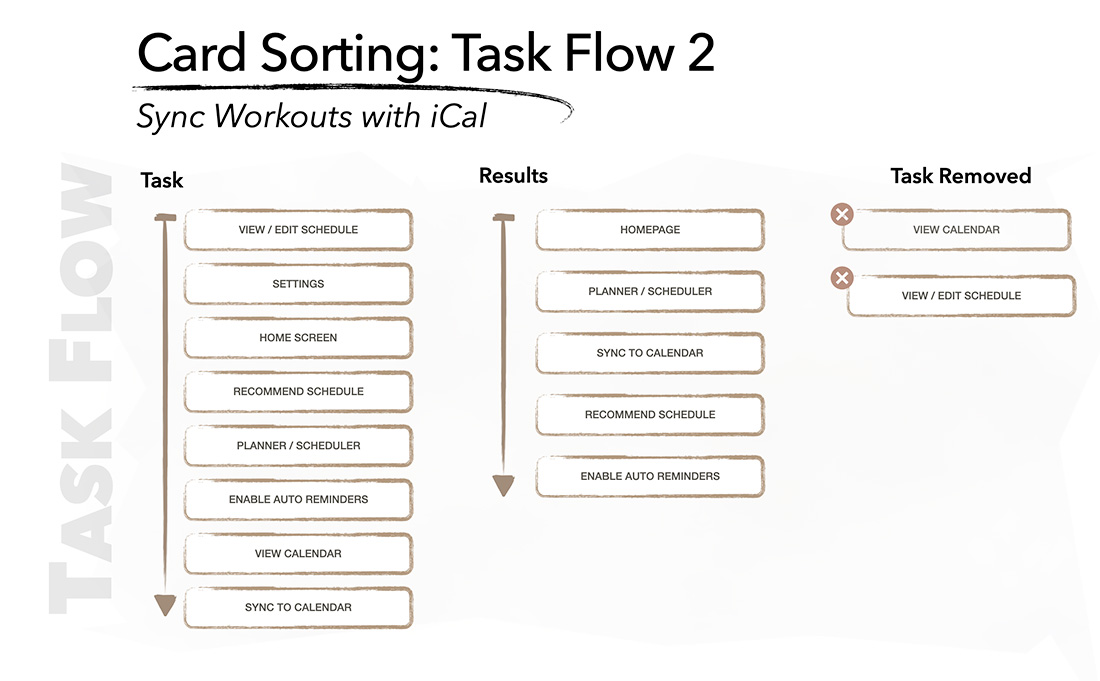 Card Sorting: Task Flow 2

Sync Workouts with iCal

TASK FLOW

Task

VIEW / EDIT SCHEDULE

SETTINGS

HOME SCREEN

RECOMMEND SCHEDULE

PLANNER / SCHEDULER

ENABLE AUTO REMINDERS

VIEW CALENDAR

SYNC TO CALENDAR

Results

HOMEPAGE

PLANNER / SCHEDULER

SYNC TO CALENDAR

RECOMMEND SCHEDULE

ENABLE AUTO REMINDERS

Task Removed

VIEW CALENDAR

VIEW / EDIT SCHEDULE